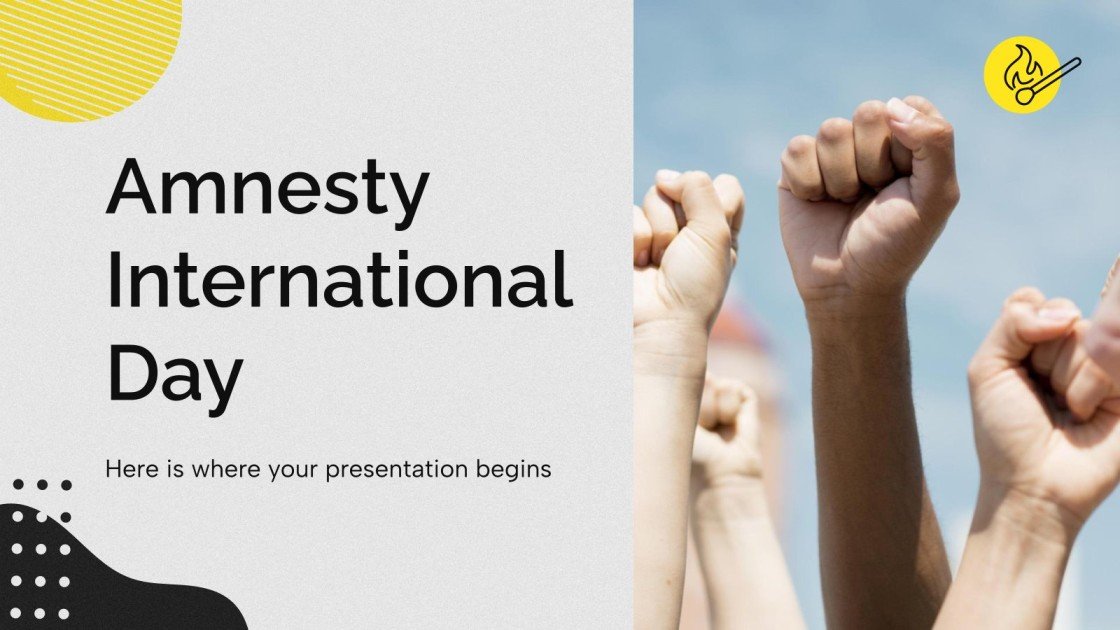 Amnesty International Day

Here is where your presentation begins